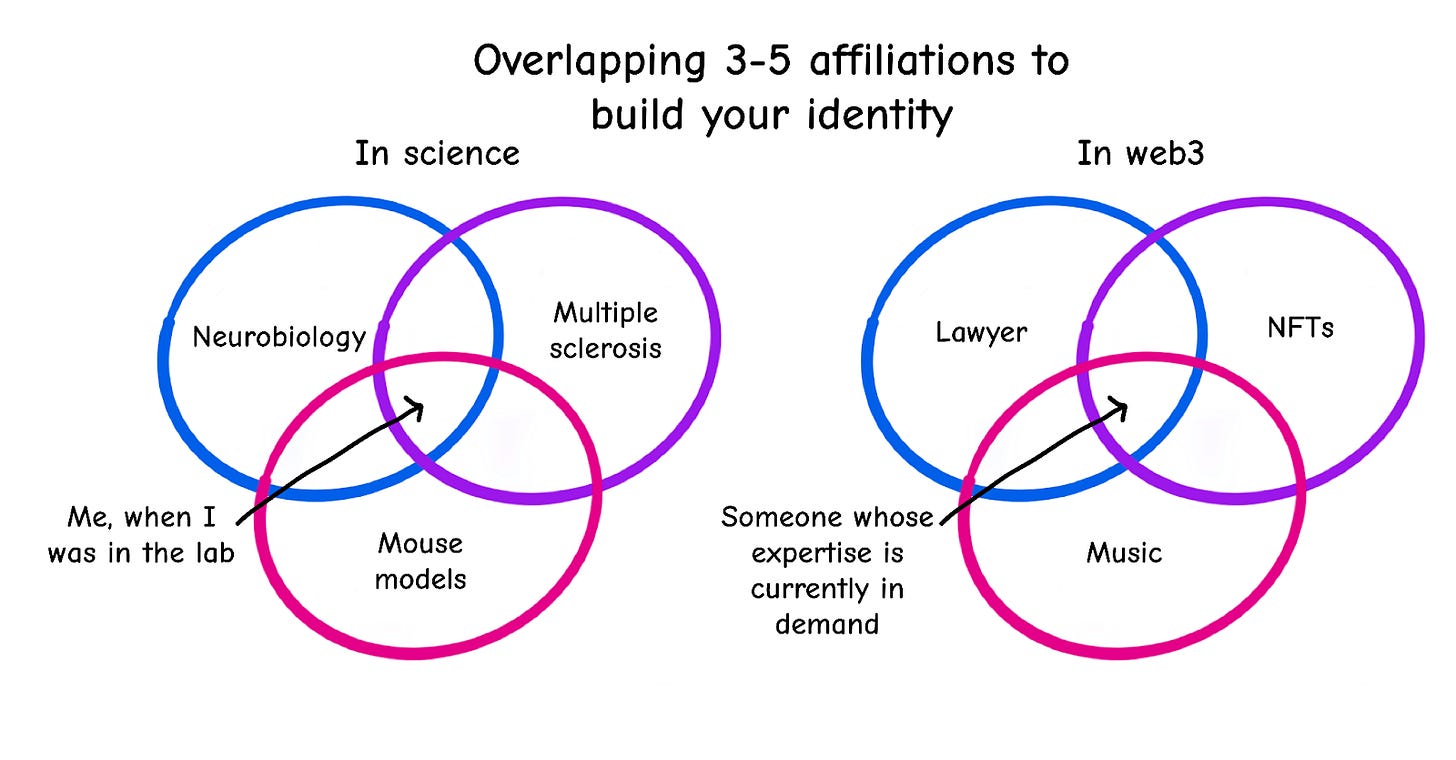 Overlapping 3-5 affiliations to build your identity

In science

Neurobiology

Multiple sclerosis

Mouse models

Me, when I was in the lab

In web3

Lawyer

NFTs

Music

Someone whose expertise is currently in demand